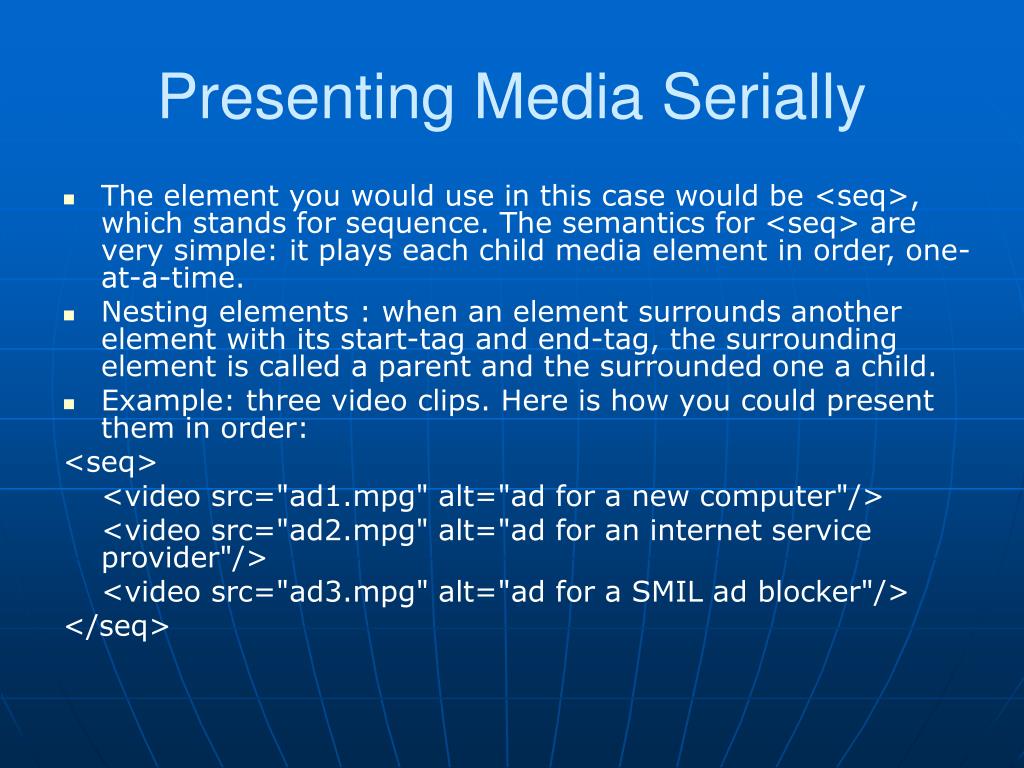 Presenting Media Serially

The element you would use in this case would be <seq>, which stands for sequence. The semantics for <seq> are very simple: it plays each child media element in order, one-at-a-time.

Nesting elements : when an element surrounds another element with its start-tag and end-tag, the surrounding element is called a parent and the surrounded one a child.

Example: three video clips. Here is how you could present them in order:

<seq>
<video src="ad1.mpg" alt="ad for a new computer"/>
<video src="ad2.mpg" alt="ad for an internet service provider"/>
<video src="ad3.mpg" alt="ad for a SMIL ad blocker"/>
</seq>